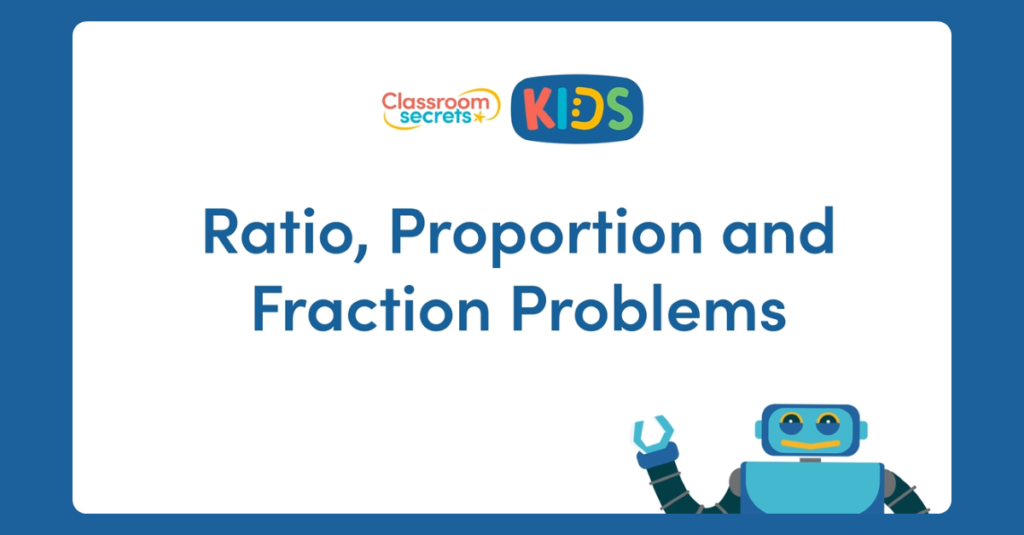 Classroom secrets KIDS

Ratio, Proportion and Fraction Problems